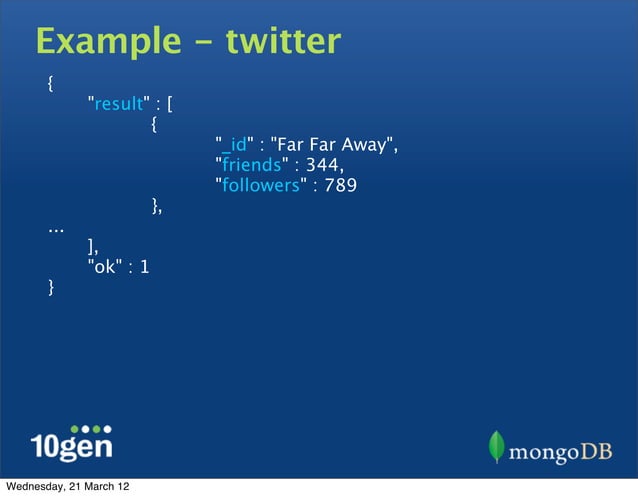 Example - twitter

{
"result" : [
{
"_id" : "Far Far Away",
"friends" : 344,
"followers" : 789
},
...
],
"ok" : 1
}

10gen

mongoDB

Wednesday, 21 March 12